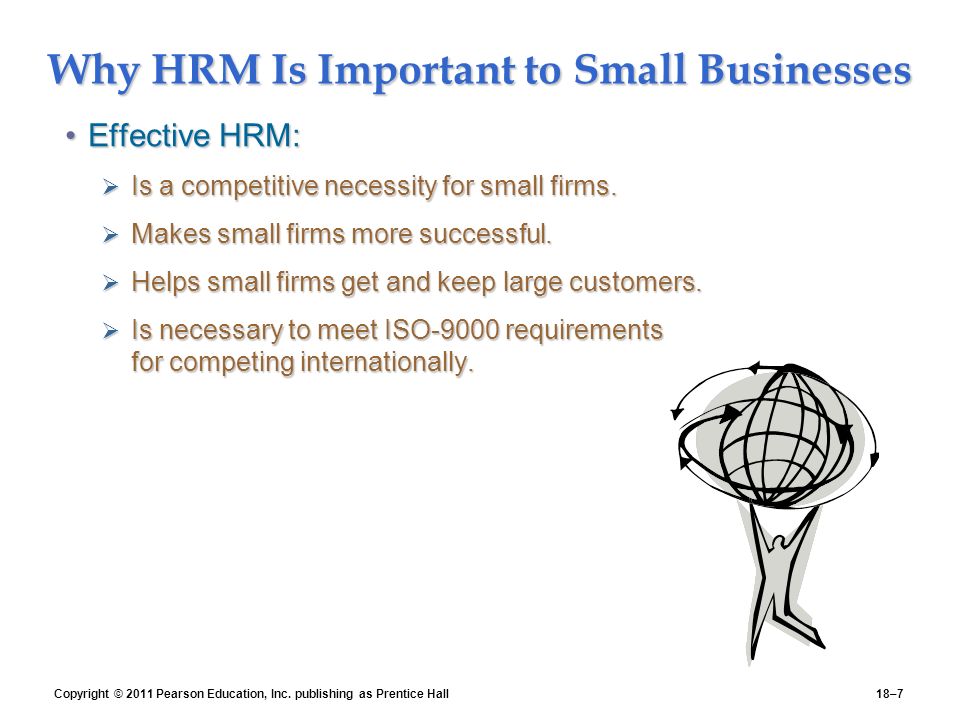 Why HRM Is Important to Small Businesses

• Effective HRM:

➢ Is a competitive necessity for small firms.

➢ Makes small firms more successful.

➢ Helps small firms get and keep large customers.

➢ Is necessary to meet ISO-9000 requirements for competing internationally.

Copyright © 2011 Pearson Education, Inc. publishing as Prentice Hall

18–7